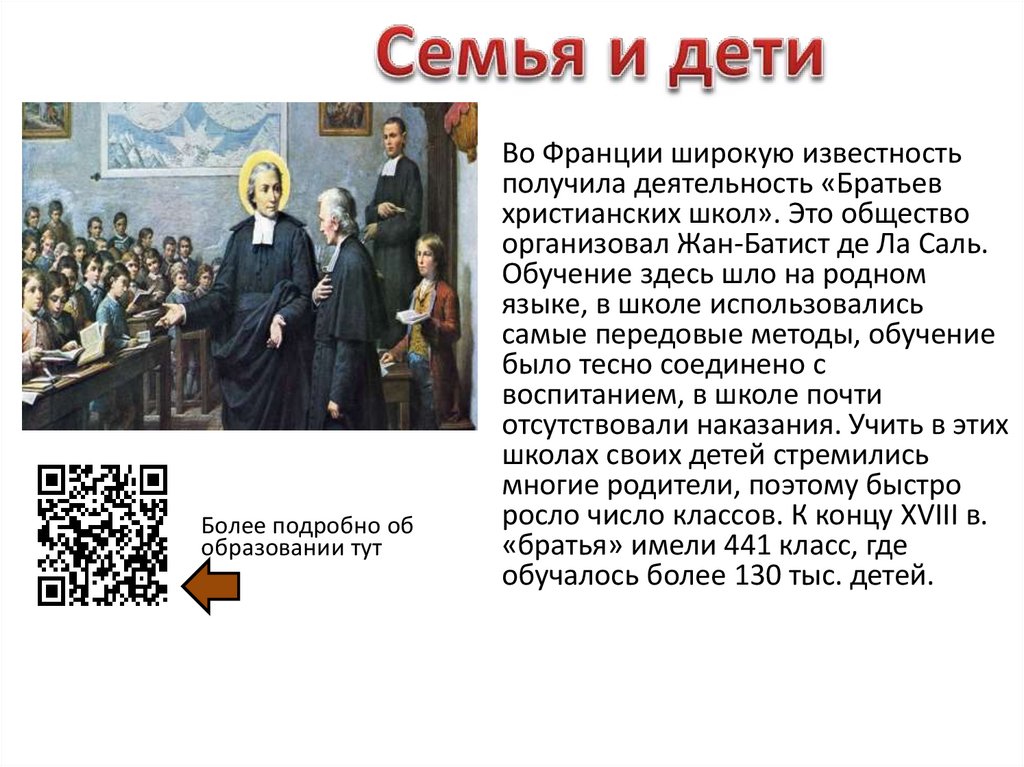 Семья и дети

Во Франции широкую известность получила деятельность «Братьев христианских школ». Это общество организовал Жан-Батист де Ла Саль. Обучение здесь шло на родном языке, в школе использовались самые передовые методы, обучение было тесно соединено с воспитанием, в школе почти отсутствовали наказания. Учить в этих школах своих детей стремились многие родители, поэтому быстро росло число классов. К концу XVIII в. «братья» имели 441 класс, где обучалось более 130 тыс. детей.

Более подробно об образовании тут